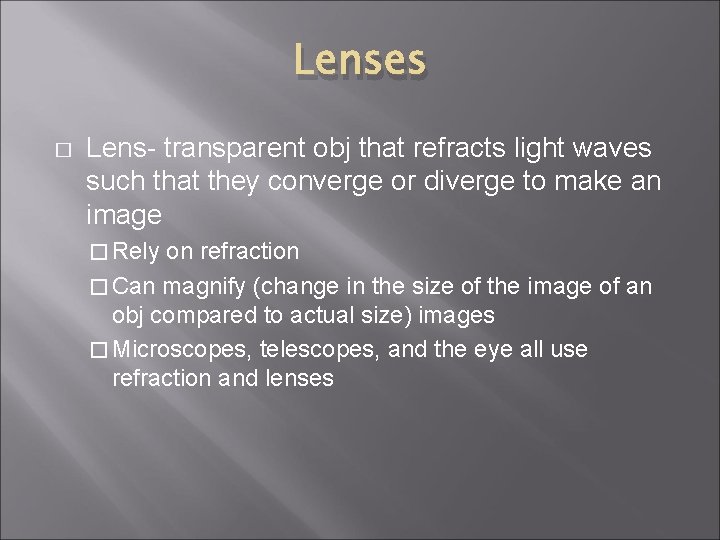 Lenses

□ Lens- transparent obj that refracts light waves such that they converge or diverge to make an image

□ Rely on refraction

□ Can magnify (change in the size of the image of an obj compared to actual size) images

□ Microscopes, telescopes, and the eye all use refraction and lenses